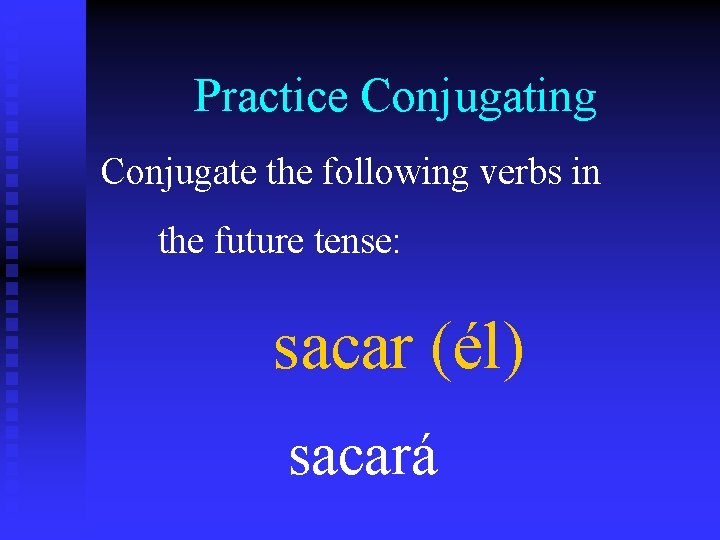 Practice Conjugating

Conjugate the following verbs in the future tense:

sacar (él)

sacará